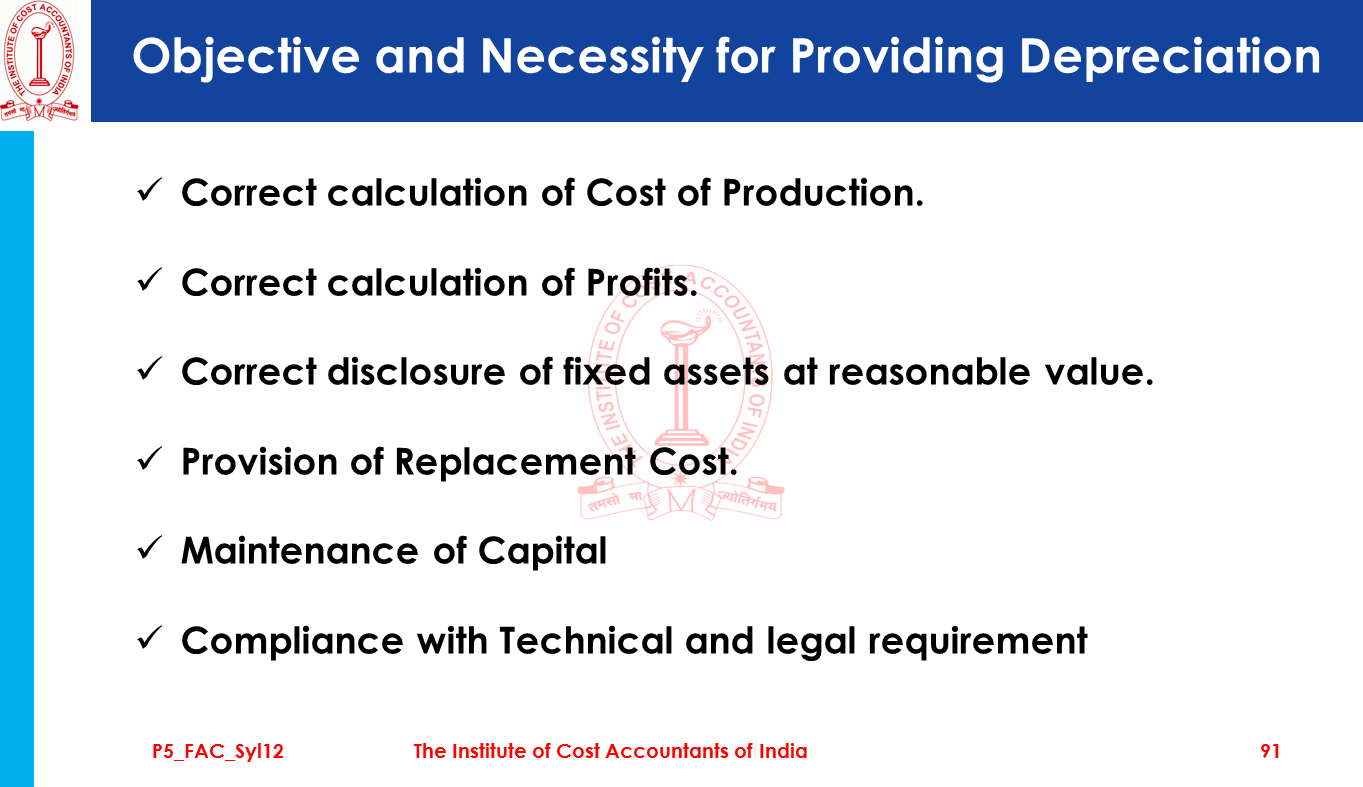 THE INSTITUTE OF COST ACCOUNTANTS OF INDIA
तमसो मा ज्योतिर्गमय

Objective and Necessity for Providing Depreciation

✓ Correct calculation of Cost of Production.

✓ Correct calculation of Profits.

✓ Correct disclosure of fixed assets at reasonable value.

✓ Provision of Replacement Cost.

✓ Maintenance of Capital

✓ Compliance with Technical and legal requirement

THE INSTITUTE OF COST ACCOUNTANTS OF INDIA
तमसो मा ज्योतिर्गमय

P5_FAC_Syl12 The Institute of Cost Accountants of India 91